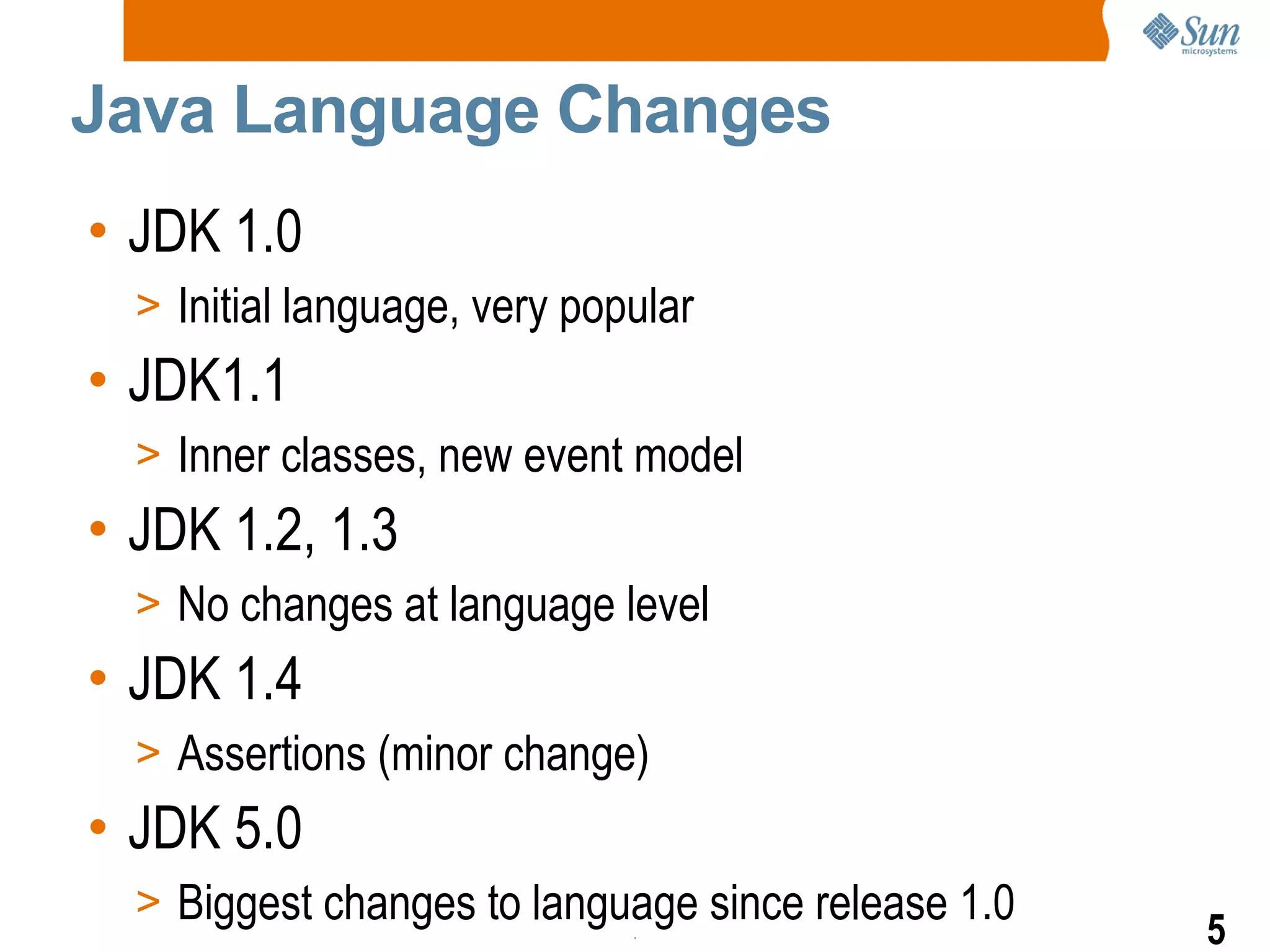 Sun microsystems

Java Language Changes

• JDK 1.0
> Initial language, very popular
• JDK1.1
> Inner classes, new event model
• JDK 1.2, 1.3
> No changes at language level
• JDK 1.4
> Assertions (minor change)
• JDK 5.0
> Biggest changes to language since release 1.0

5